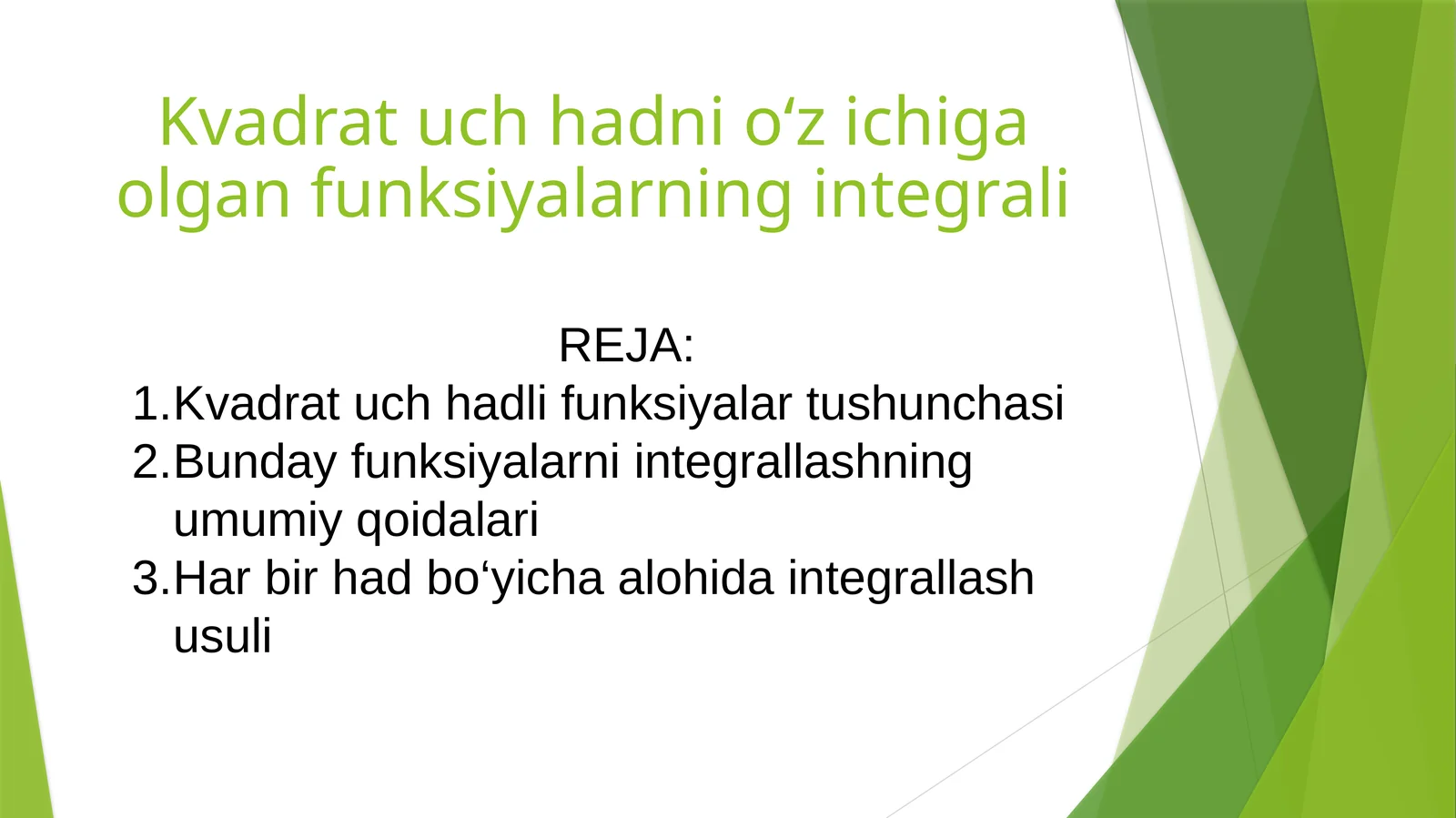 Kvadrat uch hadni o‘z ichiga olgan funksiyalarning integrali

REJA:
1.Kvadrat uch hadli funksiyalar tushunchasi
2.Bunday funksiyalarni integrallashning umumiy qoidalari
3.Har bir had bo‘yicha alohida integrallash usuli